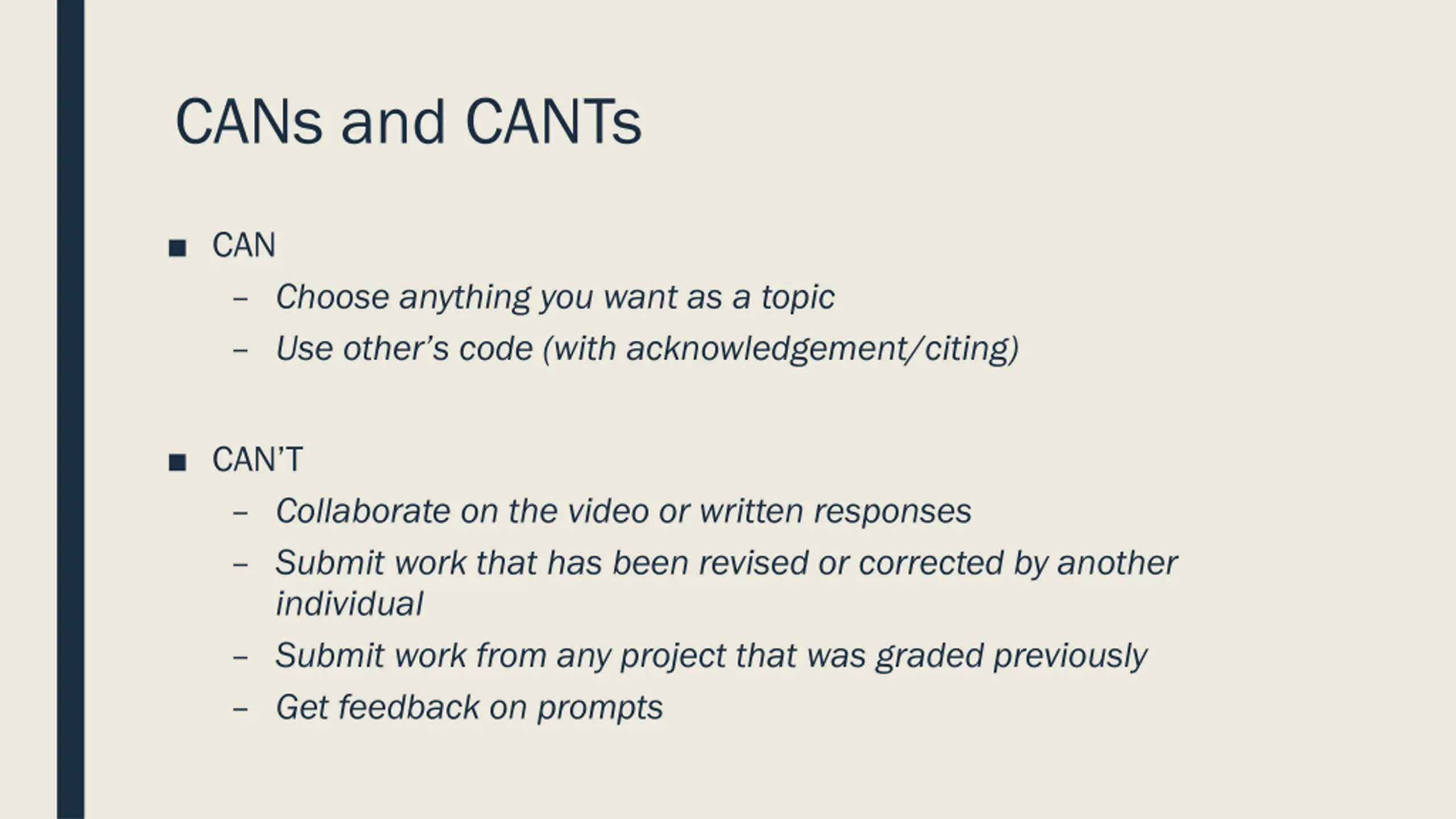 CANs and CANTs

■ CAN
– Choose anything you want as a topic
– Use other’s code (with acknowledgement/citing)

■ CAN’T
– Collaborate on the video or written responses
– Submit work that has been revised or corrected by another individual
– Submit work from any project that was graded previously
– Get feedback on prompts